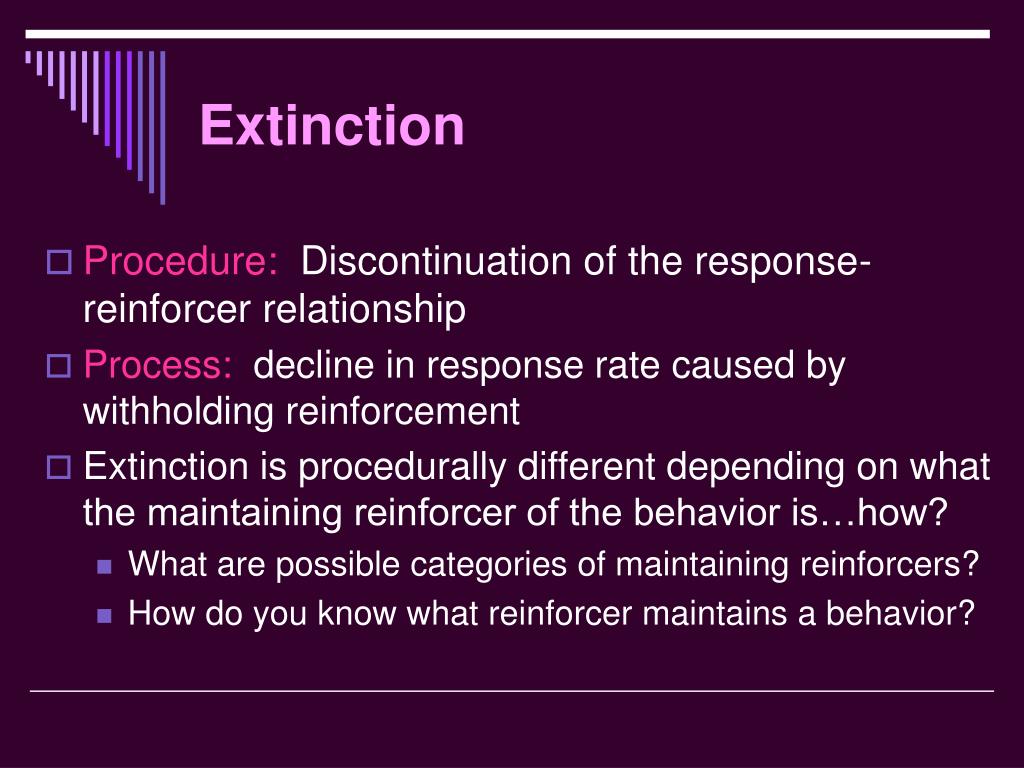 Extinction

Procedure: Discontinuation of the response-reinforcer relationship

Process: decline in response rate caused by withholding reinforcement

Extinction is procedurally different depending on what the maintaining reinforcer of the behavior is…how?

What are possible categories of maintaining reinforcers?

How do you know what reinforcer maintains a behavior?